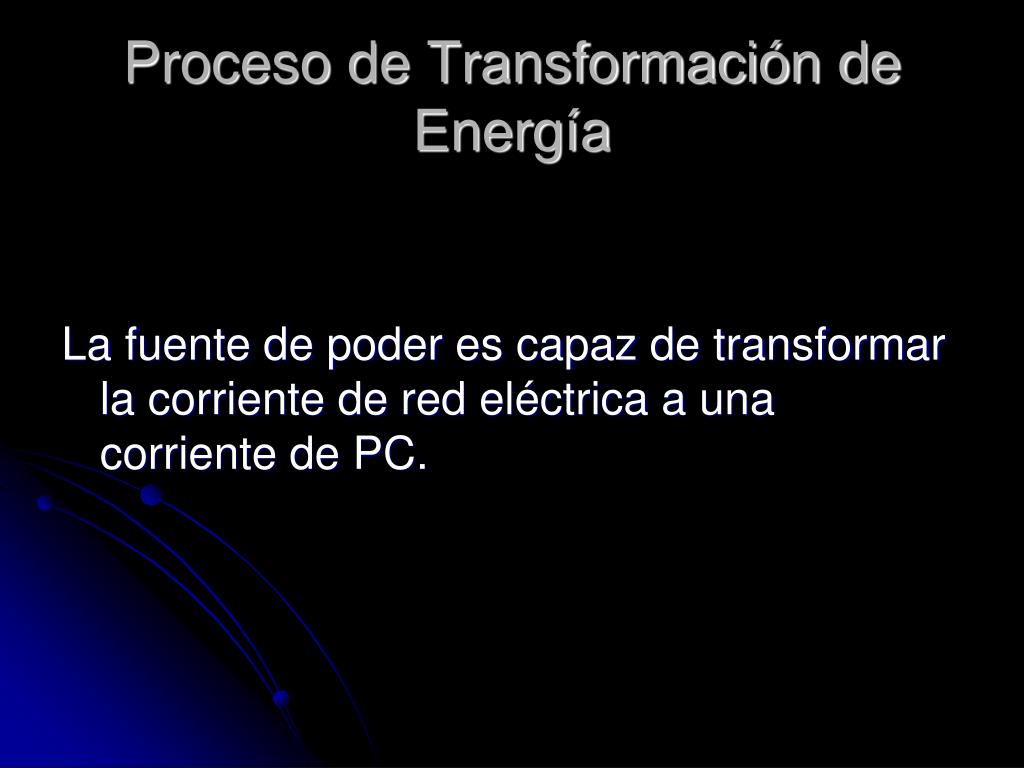 Proceso de Transformación de Energía

La fuente de poder es capaz de transformar la corriente de red eléctrica a una corriente de PC.